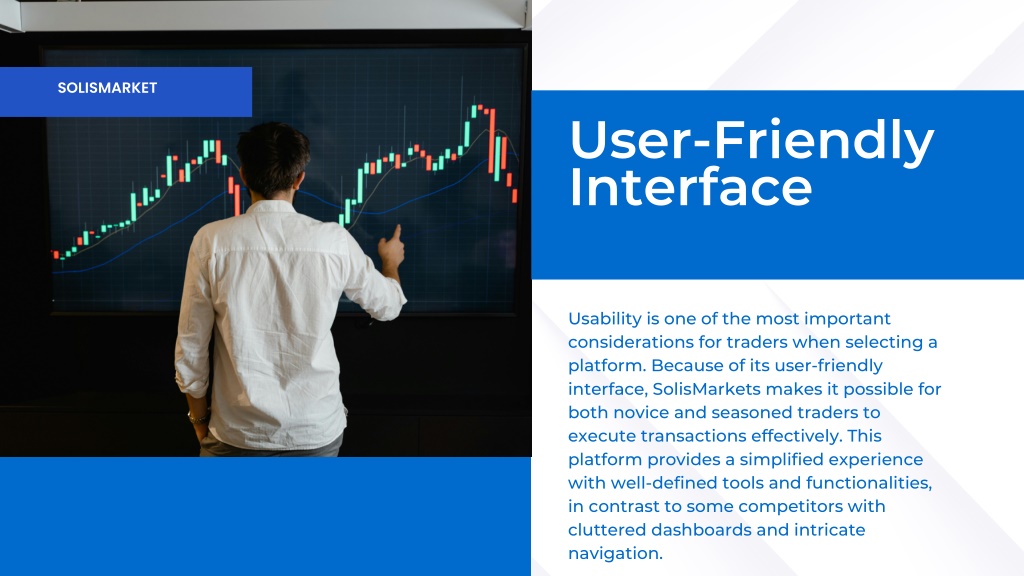 SOLISMARKET

User-Friendly Interface

Usability is one of the most important considerations for traders when selecting a platform. Because of its user-friendly interface, SolisMarkets makes it possible for both novice and seasoned traders to execute transactions effectively. This platform provides a simplified experience with well-defined tools and functionalities, in contrast to some competitors with cluttered dashboards and intricate navigation.